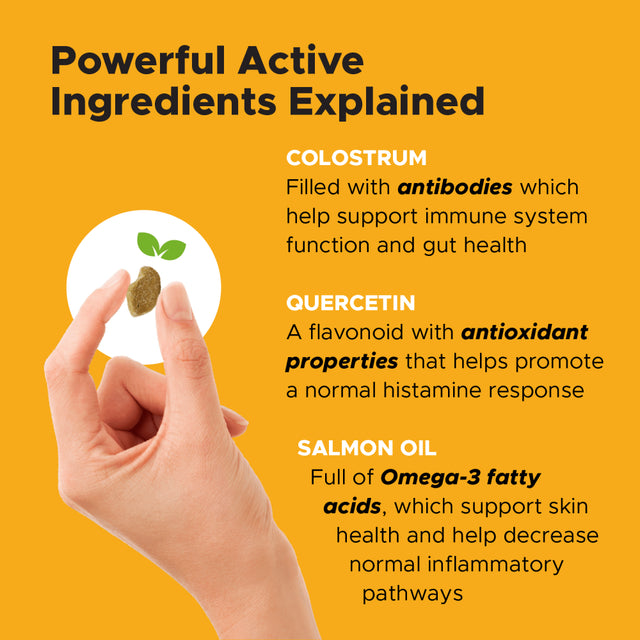 Powerful Active Ingredients Explained

COLOSTRUM
Filled with antibodies which help support immune system function and gut health

QUERCETIN
A flavonoid with antioxidant properties that helps promote a normal histamine response

SALMON OIL
Full of Omega-3 fatty acids, which support skin health and help decrease normal inflammatory pathways